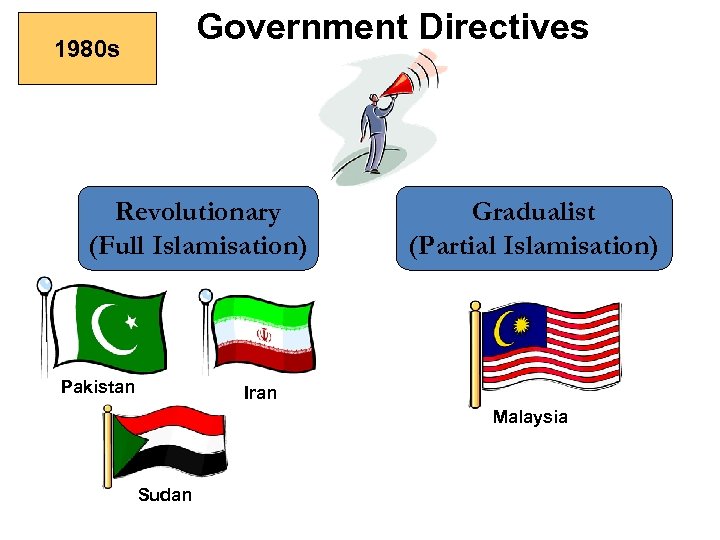 1980s

Government Directives

Revolutionary
(Full Islamisation)

Gradualist
(Partial Islamisation)

Pakistan

Iran

Sudan

Malaysia